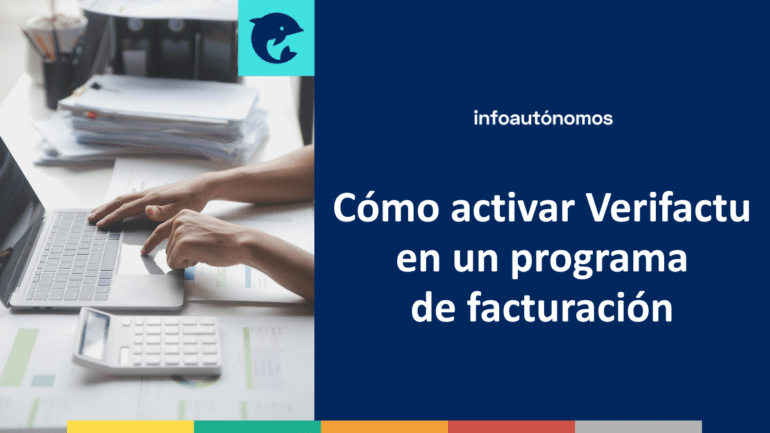 infoautónomos

Cómo activar Verifactu en un programa de facturación